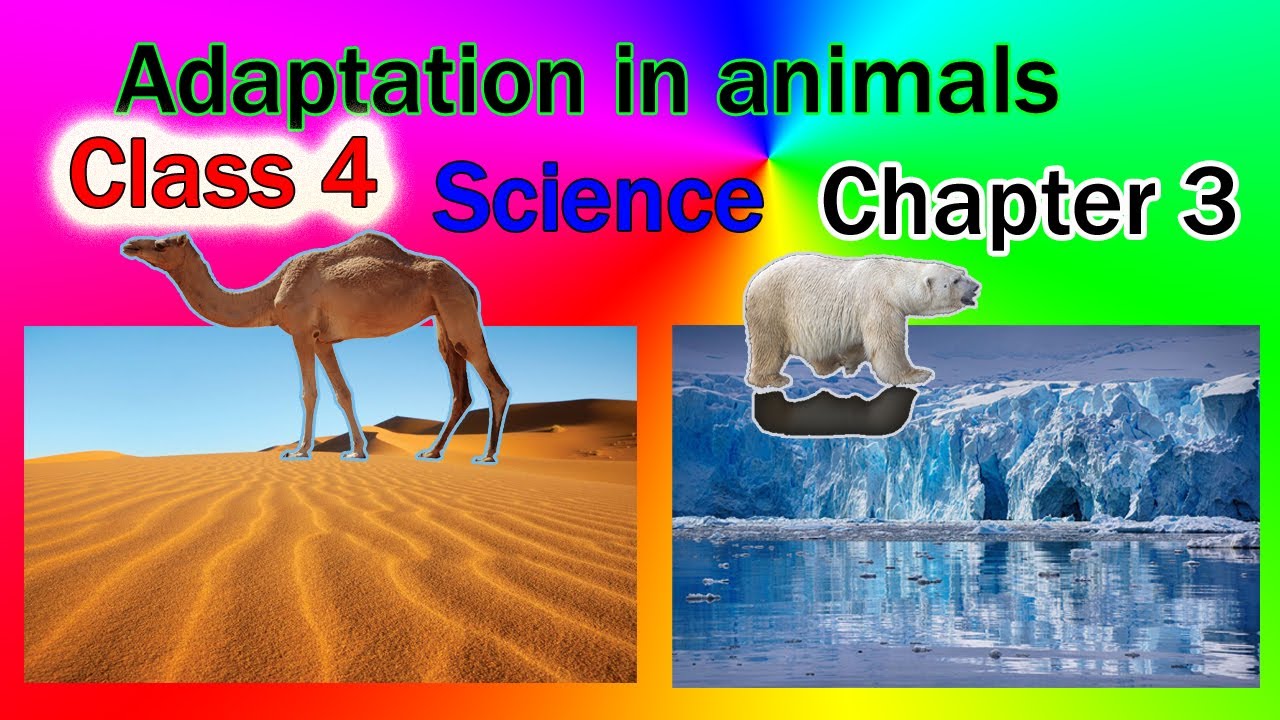 Adaptation in animals

Class 4

Science

Chapter 3